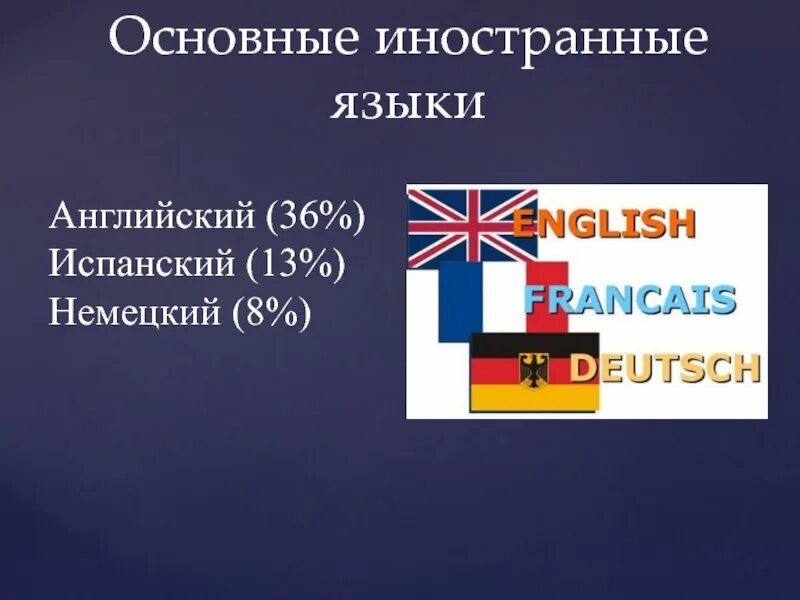 Основные иностранные языки

Английский (36%)
Испанский (13%)
Немецкий (8%)

ENGLISH
FRANCAIS
DEUTSCH